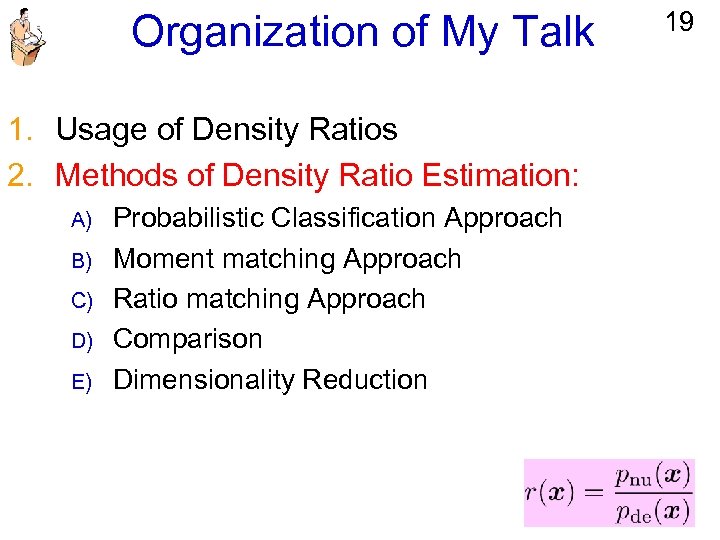 Organization of My Talk

19

1. Usage of Density Ratios
2. Methods of Density Ratio Estimation:
A) Probabilistic Classification Approach
B) Moment matching Approach
C) Ratio matching Approach
D) Comparison
E) Dimensionality Reduction

$r(\boldsymbol{x}) = \frac{p_{\mathrm{nu}}(\boldsymbol{x})}{p_{\mathrm{de}}(\boldsymbol{x})}$